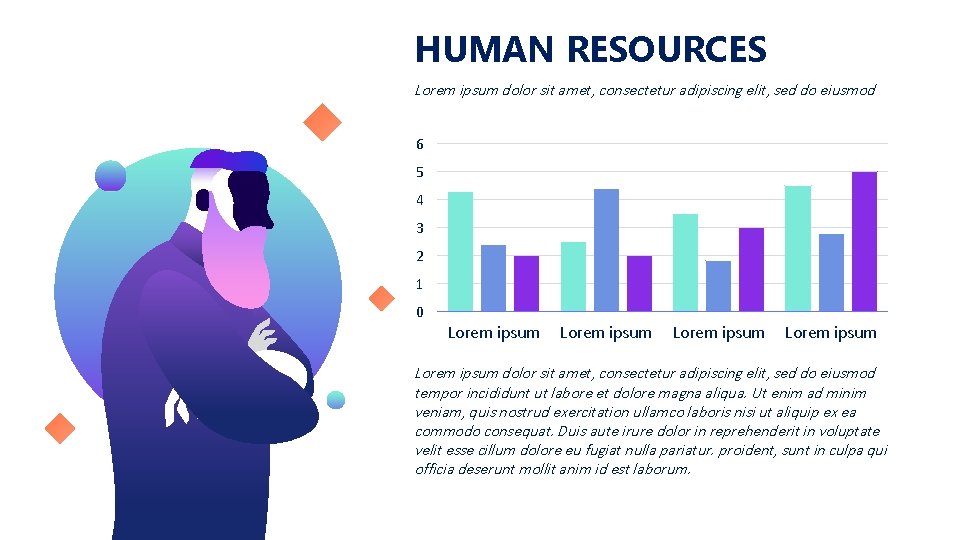 HUMAN RESOURCES

Lorem ipsum dolor sit amet, consectetur adipiscing elit, sed do eiusmod

6
5
4
3
2
1
0

Lorem ipsum Lorem ipsum Lorem ipsum Lorem ipsum

Lorem ipsum dolor sit amet, consectetur adipiscing elit, sed do eiusmod tempor incididunt ut labore et dolore magna aliqua. Ut enim ad minim veniam, quis nostrud exercitation ullamco laboris nisi ut aliquip ex ea commodo consequat. Duis aute irure dolor in reprehenderit in voluptate velit esse cillum dolore eu fugiat nulla pariatur. proident, sunt in culpa qui officia deserunt mollit anim id est laborum.